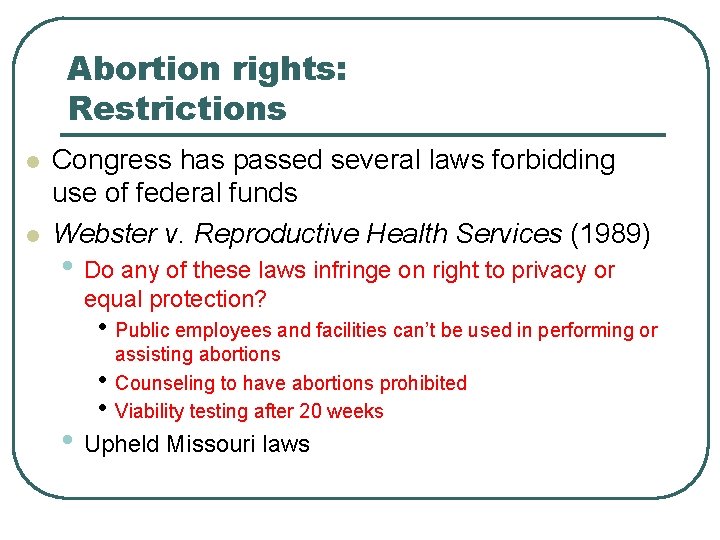 Abortion rights: Restrictions

- Congress has passed several laws forbidding use of federal funds
- Webster v. Reproductive Health Services (1989)
  - Do any of these laws infringe on right to privacy or equal protection?
    - Public employees and facilities can't be used in performing or assisting abortions
    - Counseling to have abortions prohibited
    - Viability testing after 20 weeks
  - Upheld Missouri laws